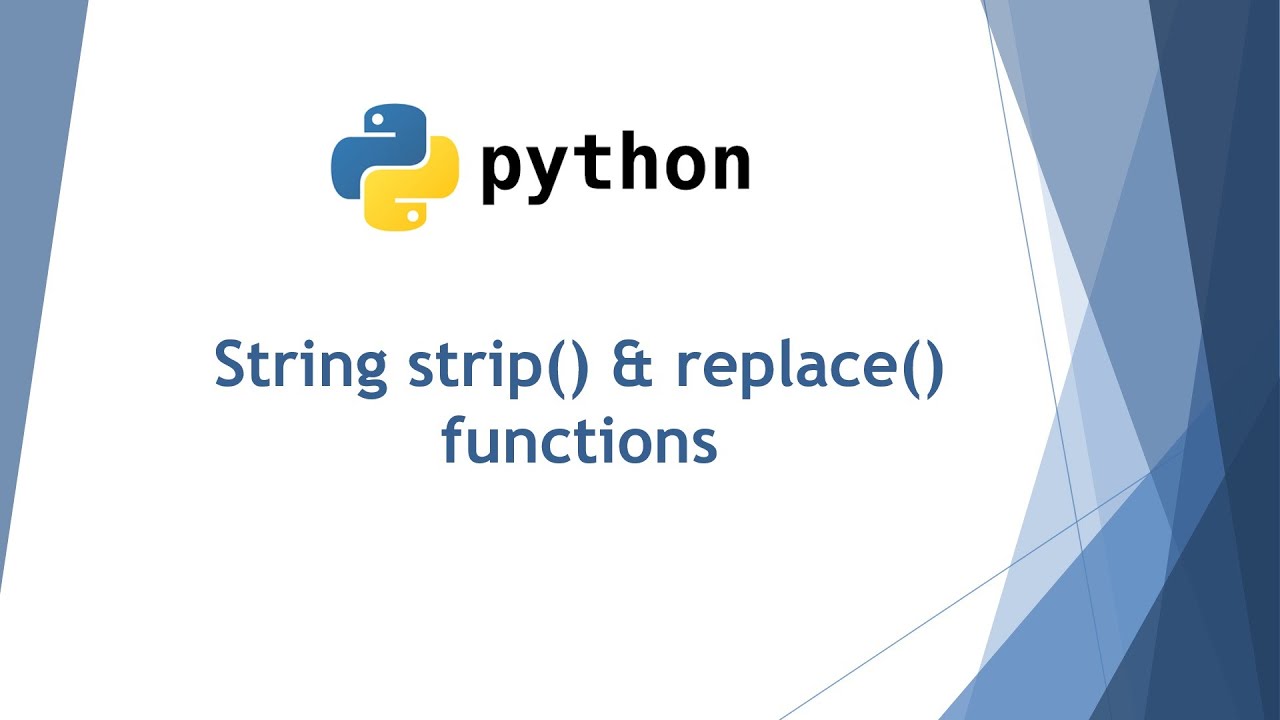 python

String strip() & replace() functions